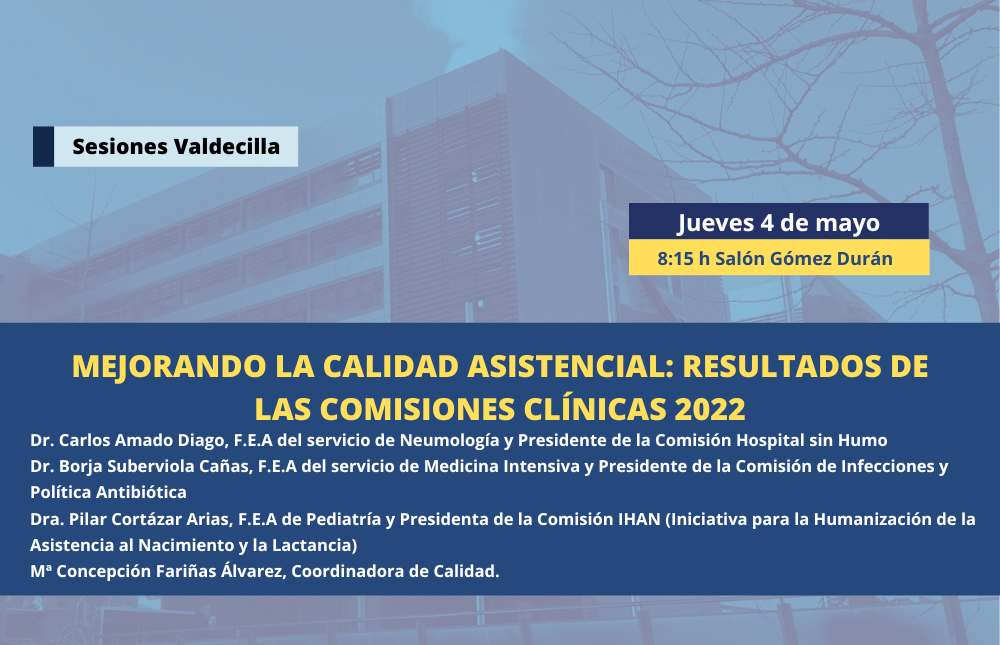 Sesiones Valdecilla

Jueves 4 de mayo

8:15 h Salón Gómez Durán

MEJORANDO LA CALIDAD ASISTENCIAL: RESULTADOS DE LAS COMISIONES CLÍNICAS 2022

Dr. Carlos Amado Diago, F.E.A del servicio de Neumología y Presidente de la Comisión Hospital sin Humo
Dr. Borja Suberviola Cañas, F.E.A del servicio de Medicina Intensiva y Presidente de la Comisión de Infecciones y Política Antibiótica
Dra. Pilar Cortázar Arias, F.E.A de Pediatría y Presidenta de la Comisión IHAN (Iniciativa para la Humanización de la Asistencia al Nacimiento y la Lactancia)
Mª Concepción Fariñas Álvarez, Coordinadora de Calidad.